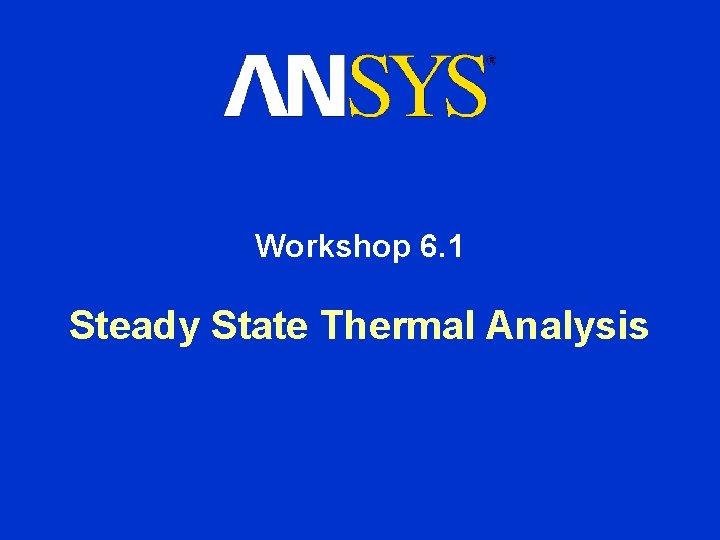 ANSYS®

Workshop 6.1

Steady State Thermal Analysis